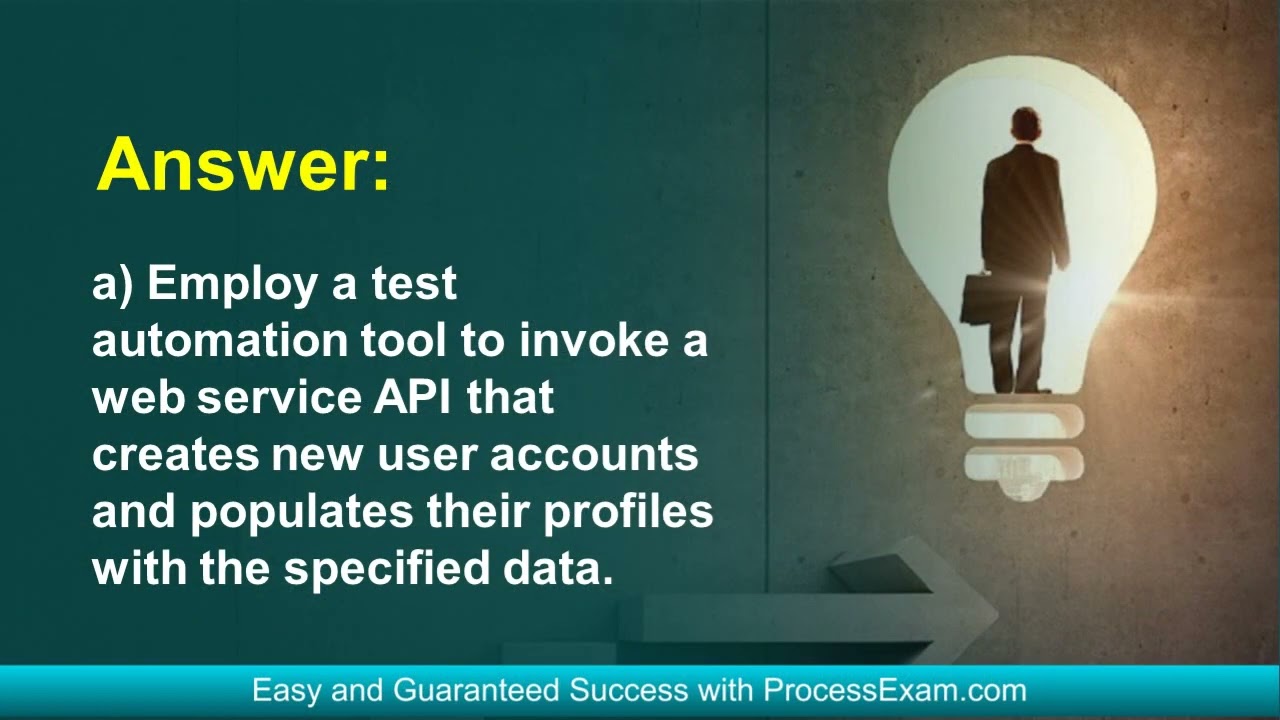 Answer:

a) Employ a test automation tool to invoke a web service API that creates new user accounts and populates their profiles with the specified data.

Easy and Guaranteed Success with ProcessExam.com